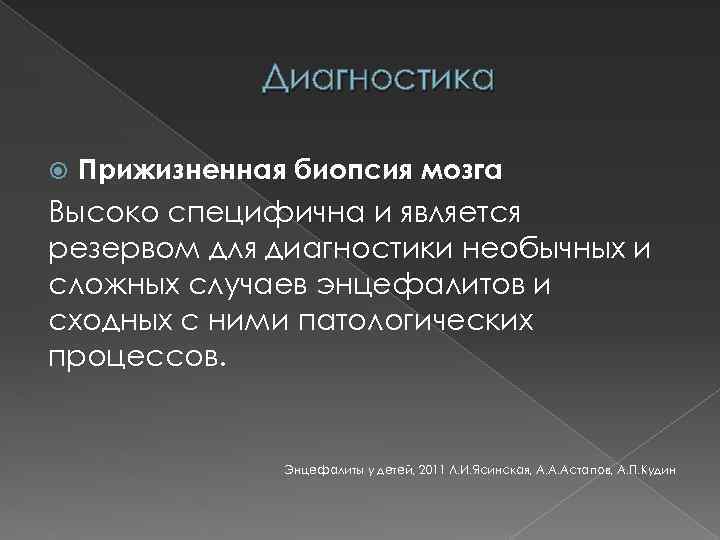 Диагностика

Прижизненная биопсия мозга

Высоко специфична и является резервом для диагностики необычных и сложных случаев энцефалитов и сходных с ними патологических процессов.

Энцефалиты у детей, 2011 Л.И.Ясинская, А.А.Астапов, А.П.Кудин